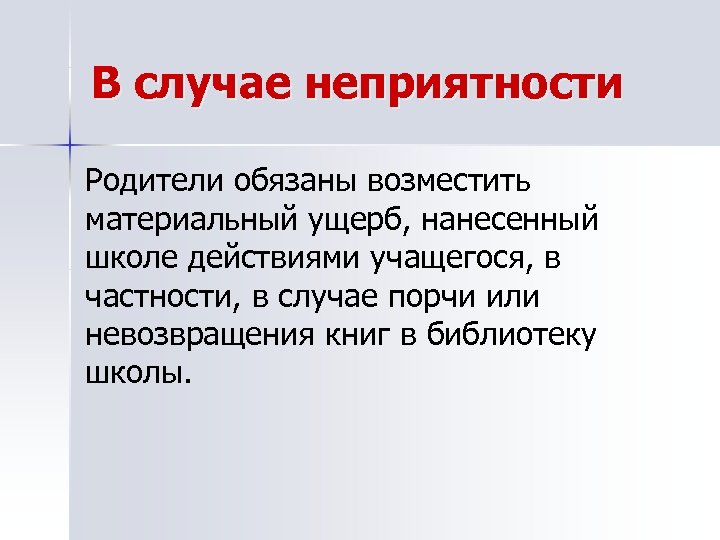 В случае неприятности

Родители обязаны возместить материальный ущерб, нанесенный школе действиями учащегося, в частности, в случае порчи или невозвращения книг в библиотеку школы.